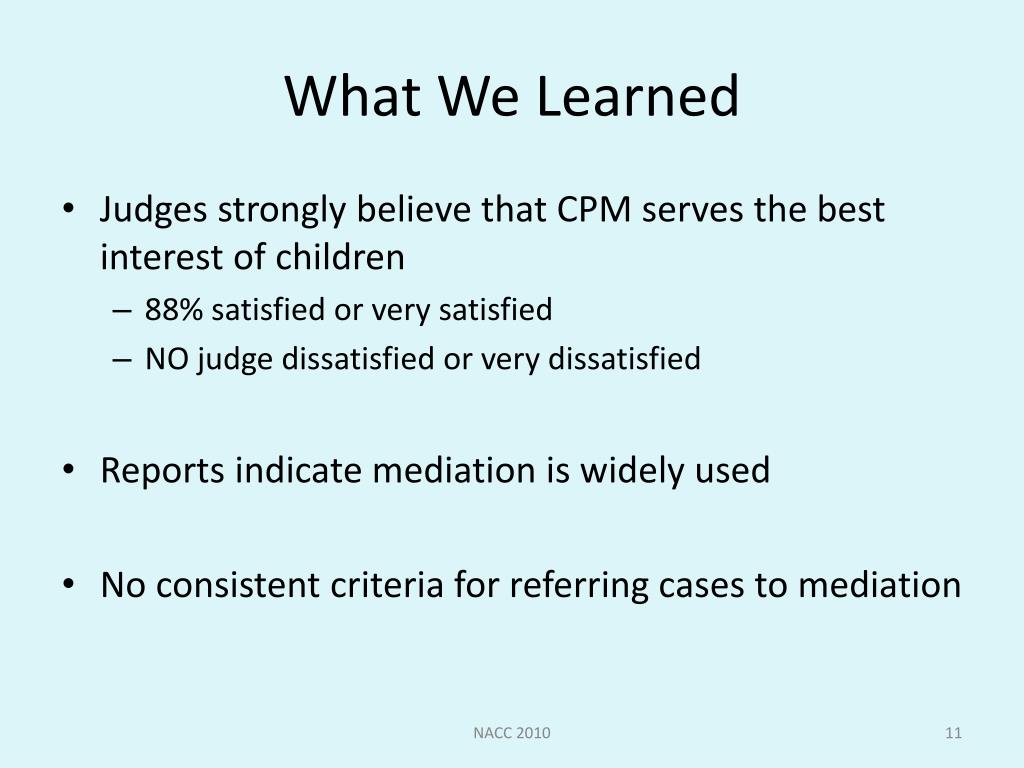 What We Learned

• Judges strongly believe that CPM serves the best interest of children
– 88% satisfied or very satisfied
– NO judge dissatisfied or very dissatisfied

• Reports indicate mediation is widely used

• No consistent criteria for referring cases to mediation

NACC 2010

11